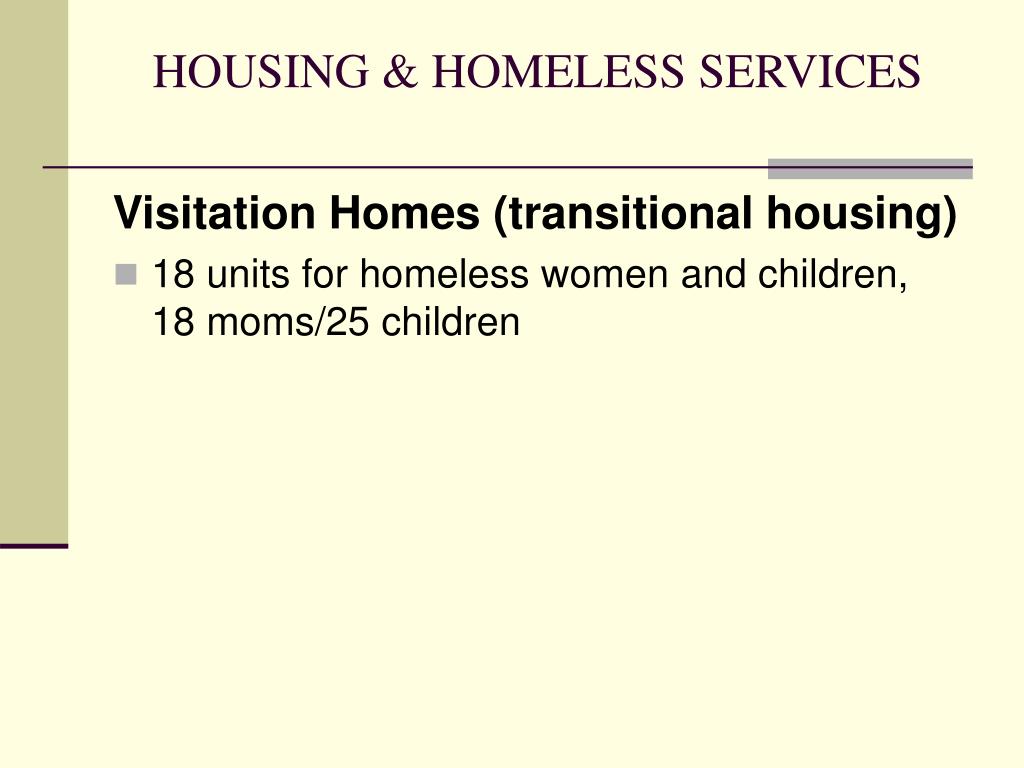 HOUSING & HOMELESS SERVICES

Visitation Homes (transitional housing)

18 units for homeless women and children, 18 moms/25 children